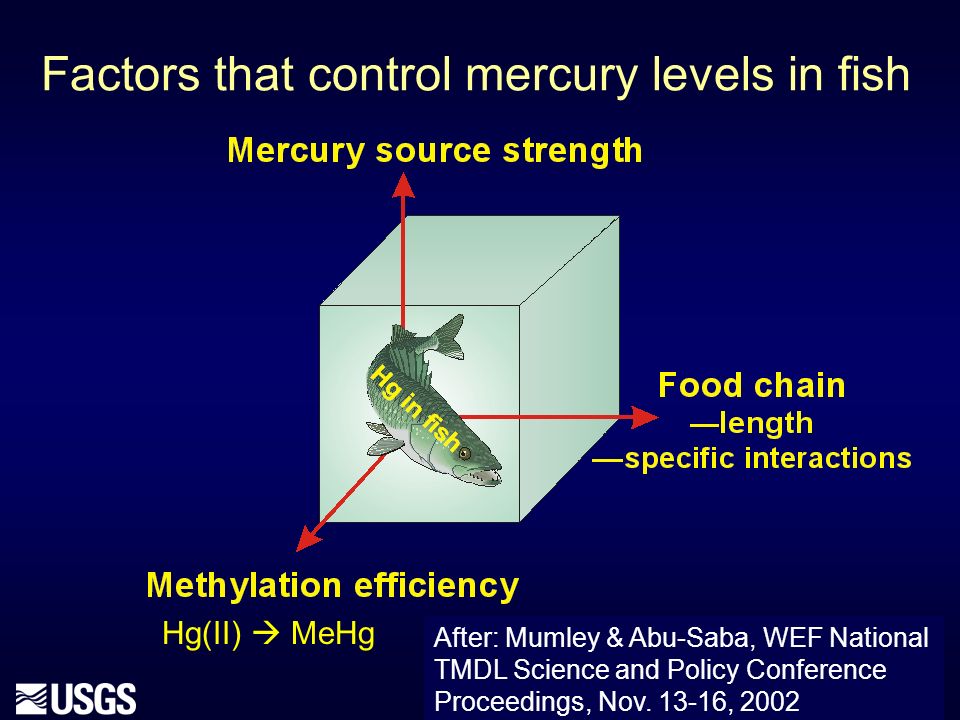 Factors that control mercury levels in fish

Mercury source strength

Hg in fish

Food chain
—length
—specific interactions

Methylation efficiency

Hg(II) → MeHg

After: Mumley & Abu-Saba, WEF National TMDL Science and Policy Conference Proceedings, Nov. 13-16, 2002

USGS